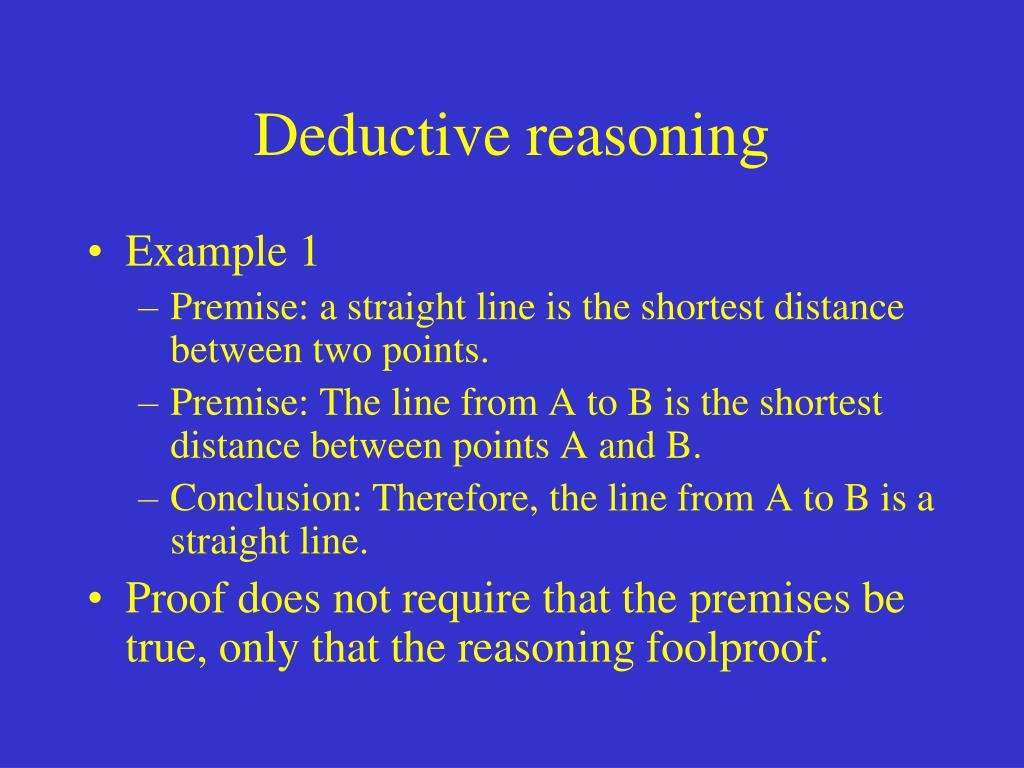 Deductive reasoning

• Example 1
– Premise: a straight line is the shortest distance between two points.
– Premise: The line from A to B is the shortest distance between points A and B.
– Conclusion: Therefore, the line from A to B is a straight line.
• Proof does not require that the premises be true, only that the reasoning foolproof.